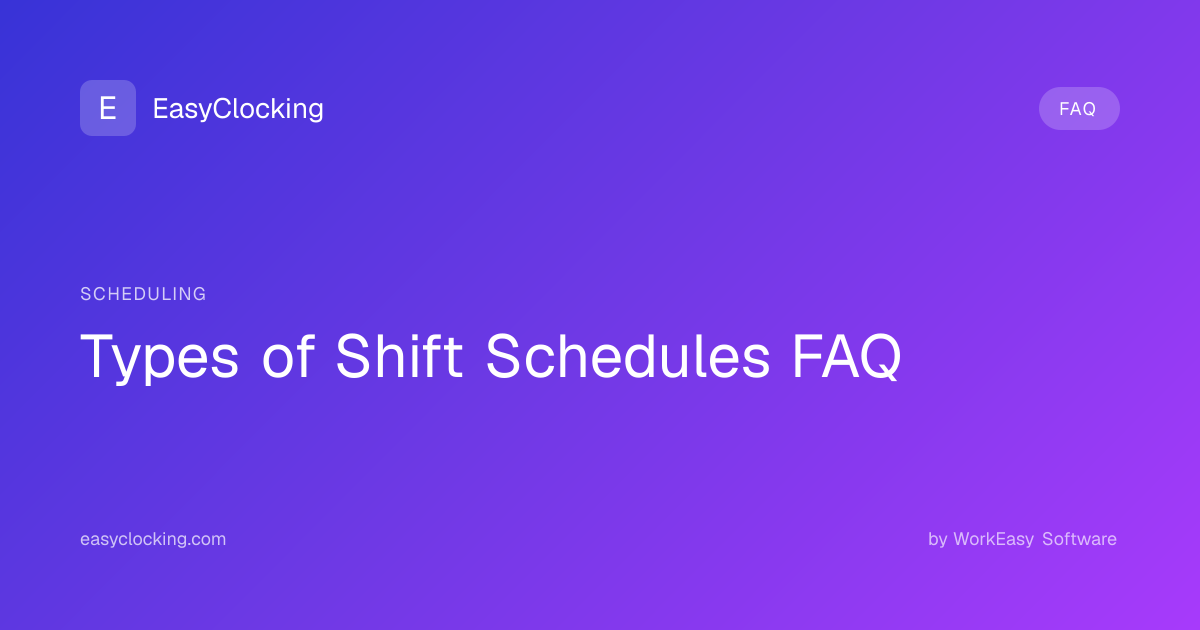 E
EasyClocking

FAQ

SCHEDULING

Types of Shift Schedules FAQ

easyclocking.com

by WorkEasy Software